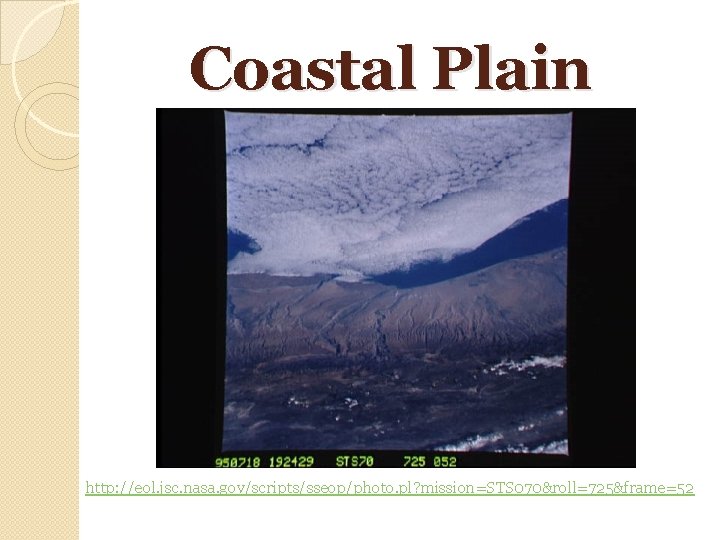 Coastal Plain

950718 192429 STS70 725 052

http://eol.jsc.nasa.gov/scripts/sseop/photo.pl?mission=STS070&roll=725&frame=52